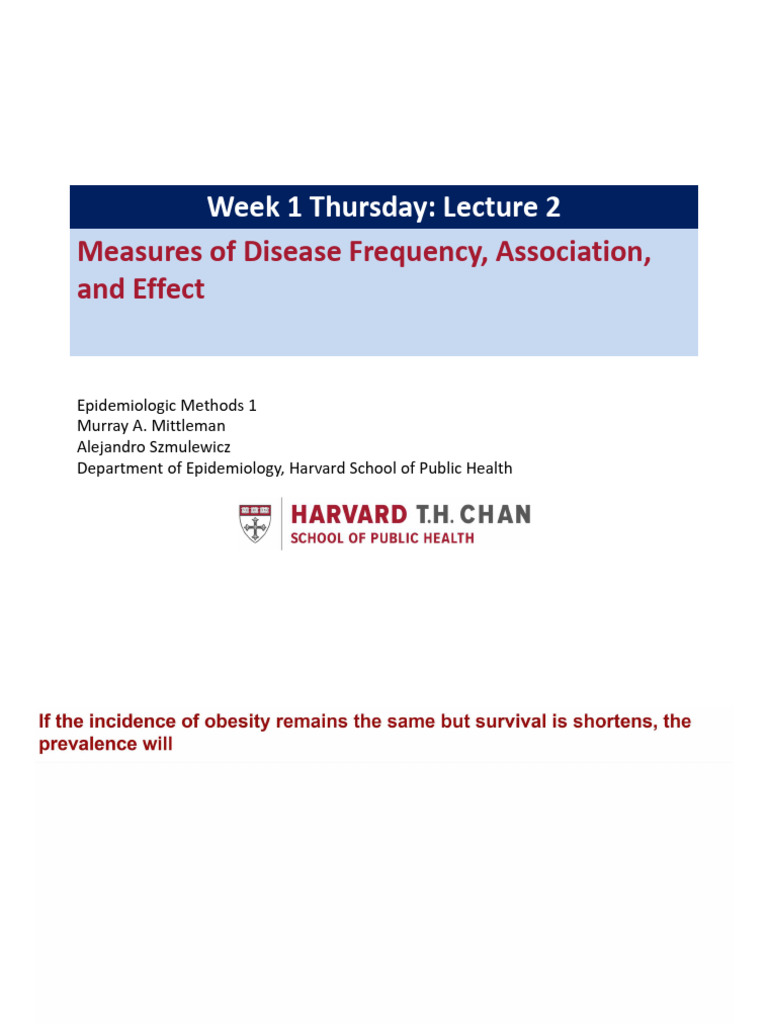 Week 1 Thursday: Lecture 2

Measures of Disease Frequency, Association, and Effect

Epidemiologic Methods 1
Murray A. Mittleman
Alejandro Szmulewicz
Department of Epidemiology, Harvard School of Public Health

HARVARD T.H. CHAN
SCHOOL OF PUBLIC HEALTH

If the incidence of obesity remains the same but survival is shortens, the prevalence will